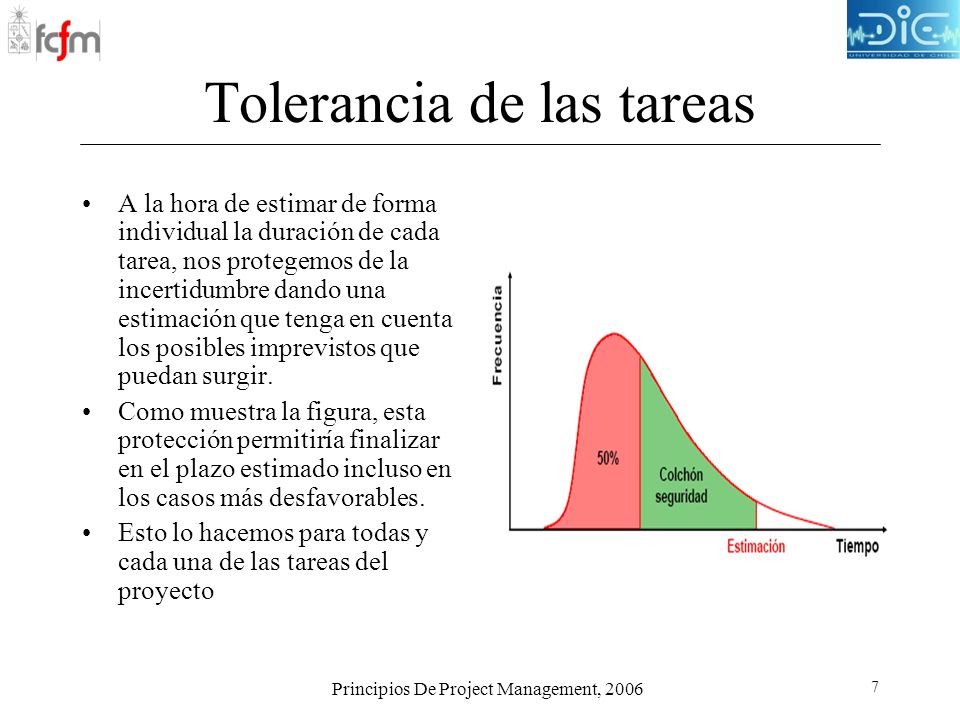 fcfm

DIE UNIVERSIDAD DE CHILE

Tolerancia de las tareas

• A la hora de estimar de forma individual la duración de cada tarea, nos protegemos de la incertidumbre dando una estimación que tenga en cuenta los posibles imprevistos que puedan surgir.

• Como muestra la figura, esta protección permitiría finalizar en el plazo estimado incluso en los casos más desfavorables.

• Esto lo hacemos para todas y cada una de las tareas del proyecto

Frecuencia

50%

Colchón seguridad

Estimación

Tiempo

Principios De Project Management, 2006

7